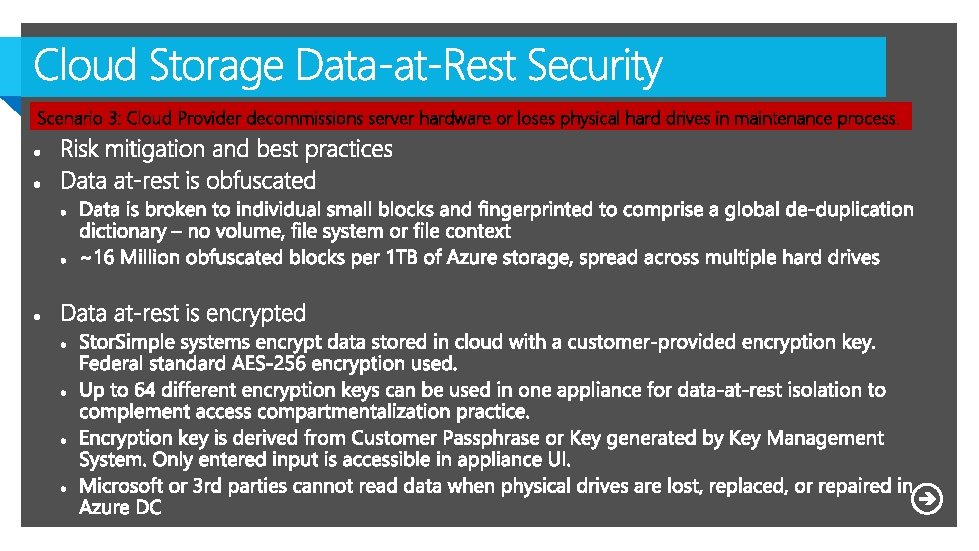 Cloud Storage Data-at-Rest Security

Scenario 3: Cloud Provider decommissions server hardware or loses physical hard drives in maintenance process.

- Risk mitigation and best practices
- Data at-rest is obfuscated
  - Data is broken to individual small blocks and fingerprinted to comprise a global de-duplication dictionary – no volume, file system or file context
  - ~16 Million obfuscated blocks per 1TB of Azure storage, spread across multiple hard drives
- Data at-rest is encrypted
  - StorSimple systems encrypt data stored in cloud with a customer-provided encryption key. Federal standard AES-256 encryption used.
  - Up to 64 different encryption keys can be used in one appliance for data-at-rest isolation to complement access compartmentalization practice.
  - Encryption key is derived from Customer Passphrase or Key generated by Key Management System. Only entered input is accessible in appliance UI.
  - Microsoft or 3rd parties cannot read data when physical drives are lost, replaced, or repaired in Azure DC